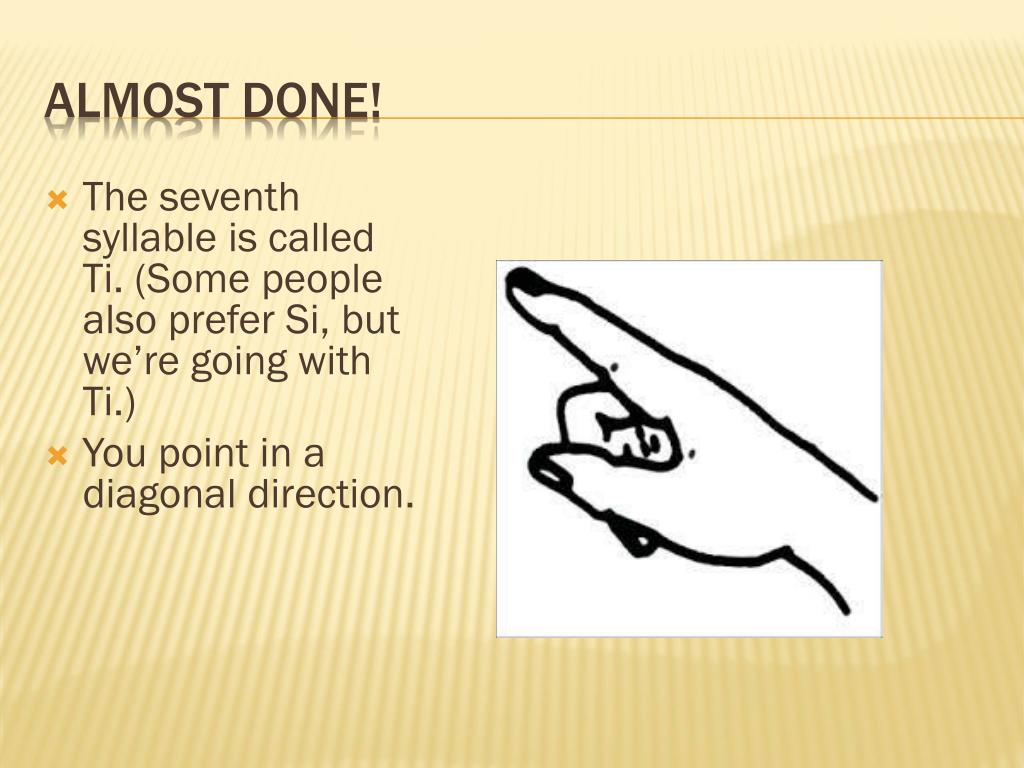 ALMOST DONE!

The seventh syllable is called Ti. (Some people also prefer Si, but we're going with Ti.)

You point in a diagonal direction.